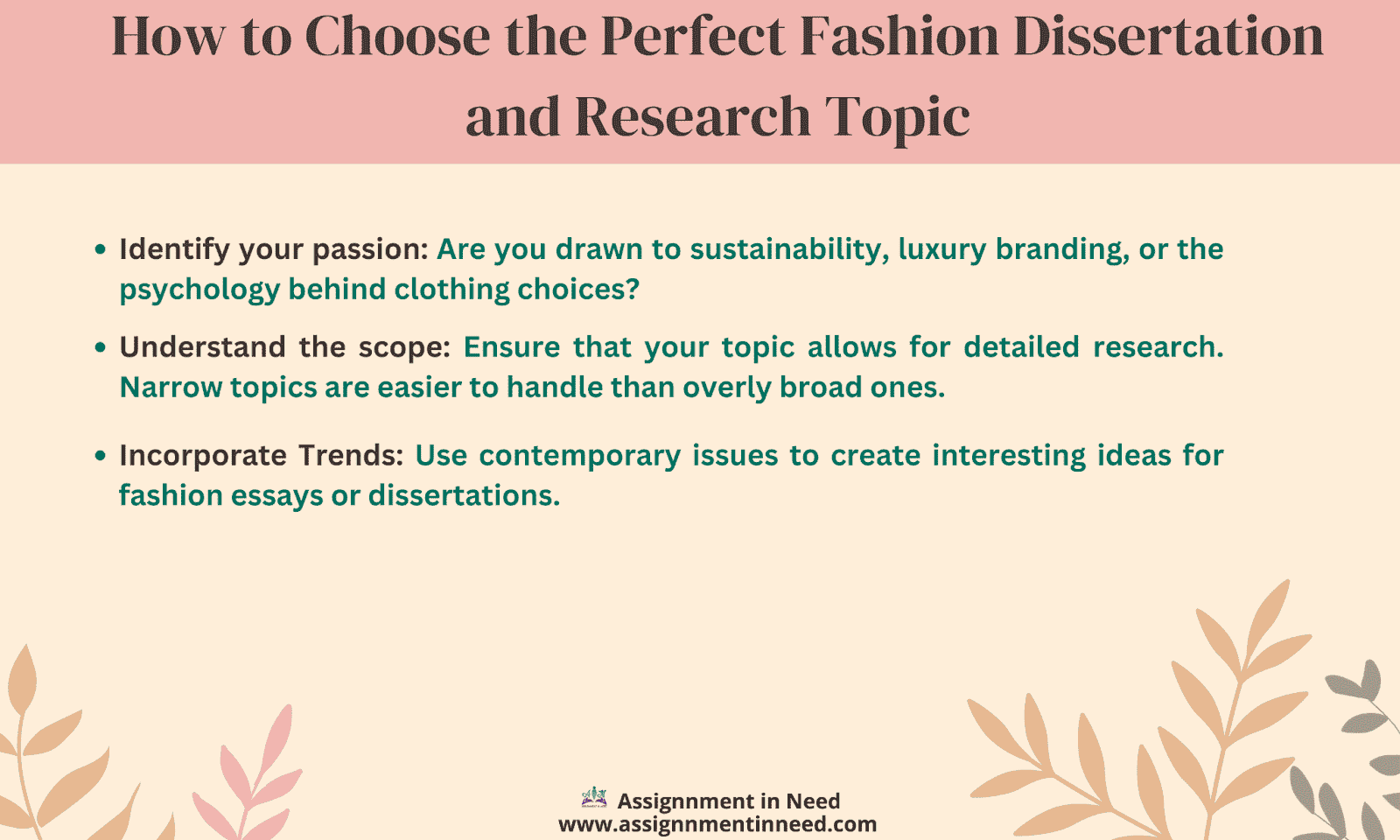 How to Choose the Perfect Fashion Dissertation and Research Topic

• Identify your passion: Are you drawn to sustainability, luxury branding, or the psychology behind clothing choices?

• Understand the scope: Ensure that your topic allows for detailed research. Narrow topics are easier to handle than overly broad ones.

• Incorporate Trends: Use contemporary issues to create interesting ideas for fashion essays or dissertations.

Assignnment in Need
www.assignnmentinneed.com